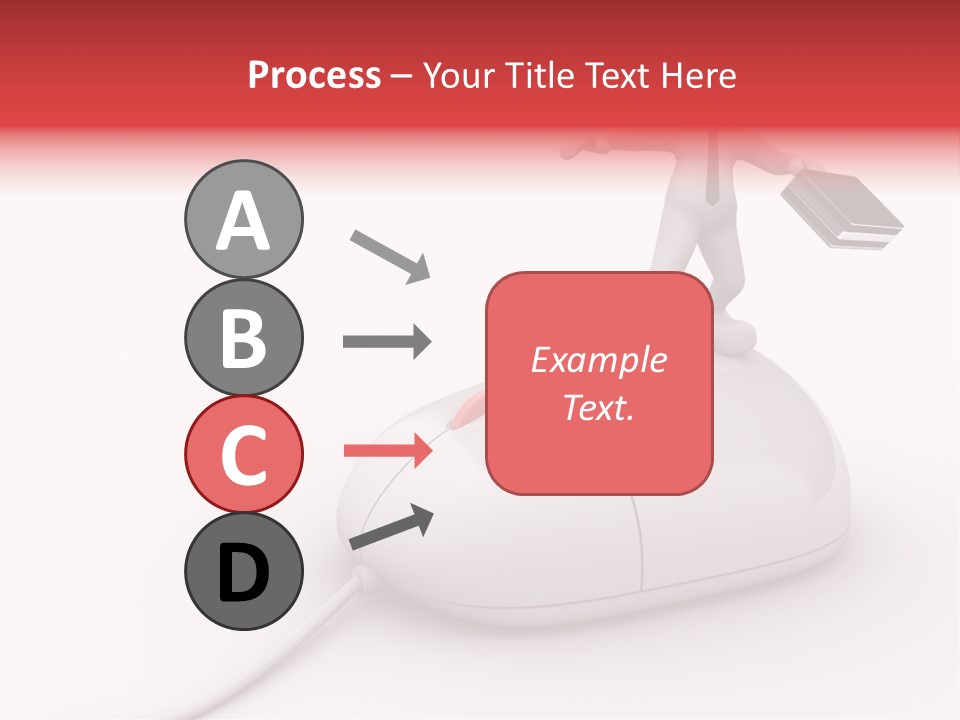 Process – Your Title Text Here

A

B

C

D

Example Text.